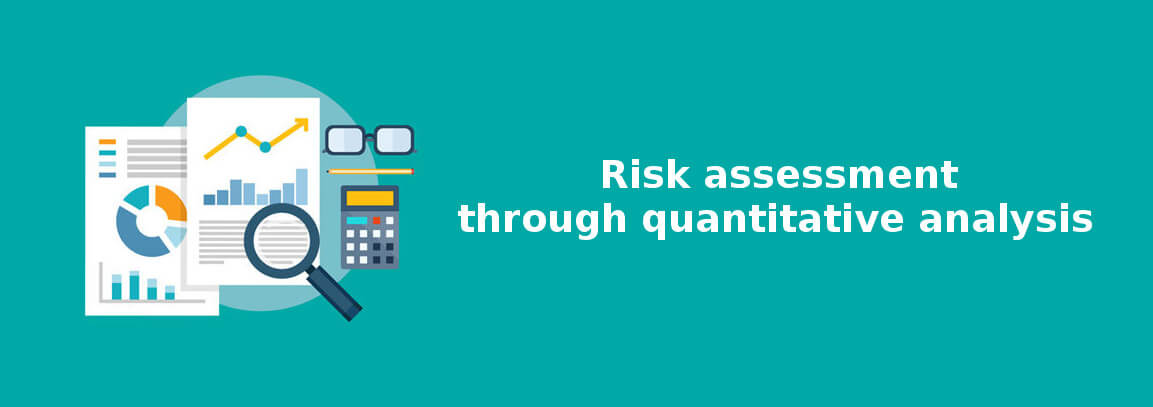 Risk assessment
through quantitative analysis